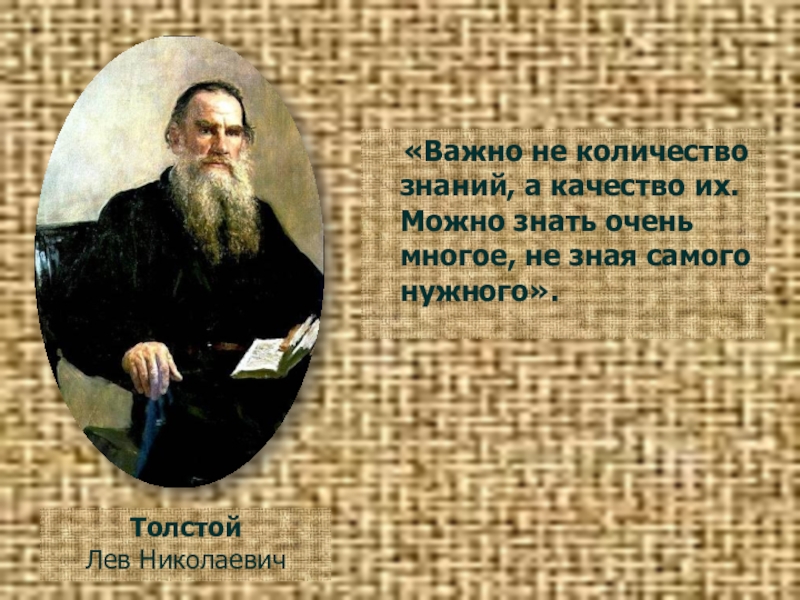 «Важно не количество знаний, а качество их. Можно знать очень многое, не зная самого нужного».

Толстой
Лев Николаевич